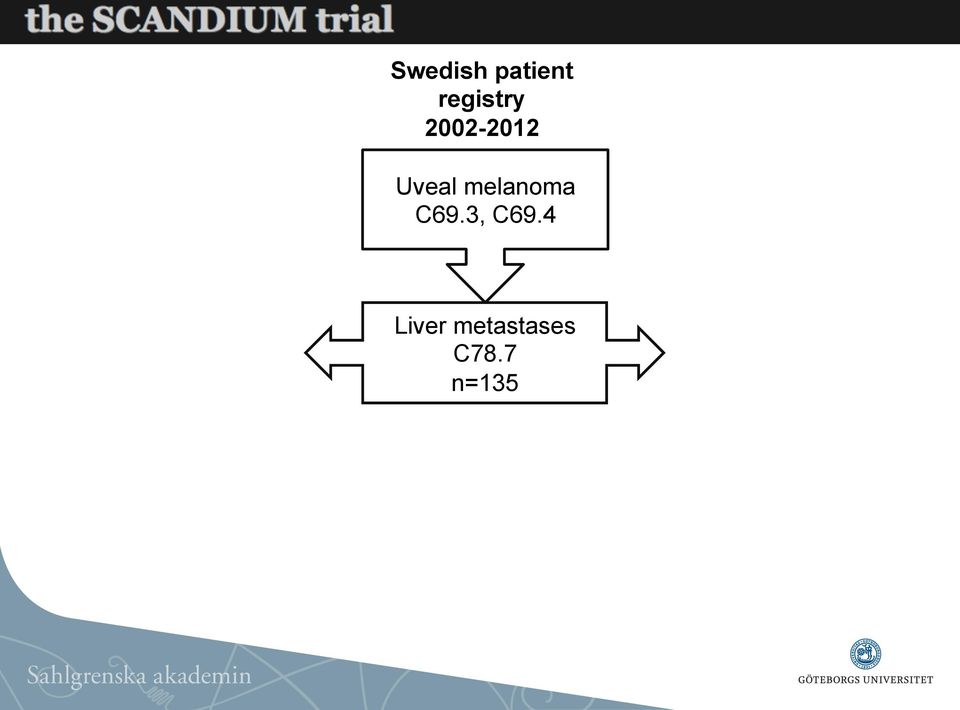 the SCANDIUM trial

Swedish patient registry 2002-2012

Uveal melanoma
C69.3, C69.4

Liver metastases
C78.7
n=135

Sahlgrenska akademin

GÖTEBORGS UNIVERSITET